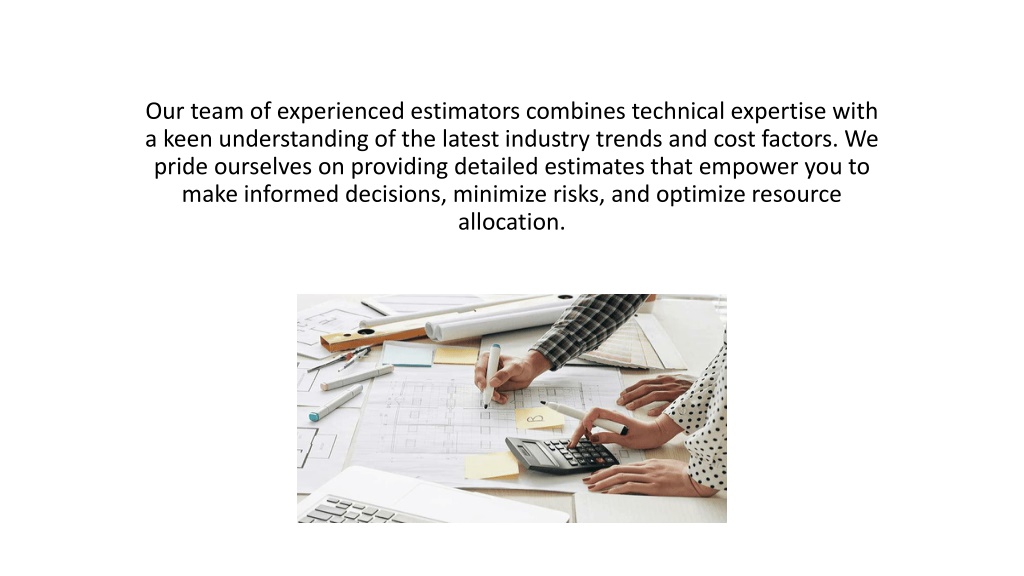 Our team of experienced estimators combines technical expertise with a keen understanding of the latest industry trends and cost factors. We pride ourselves on providing detailed estimates that empower you to make informed decisions, minimize risks, and optimize resource allocation.